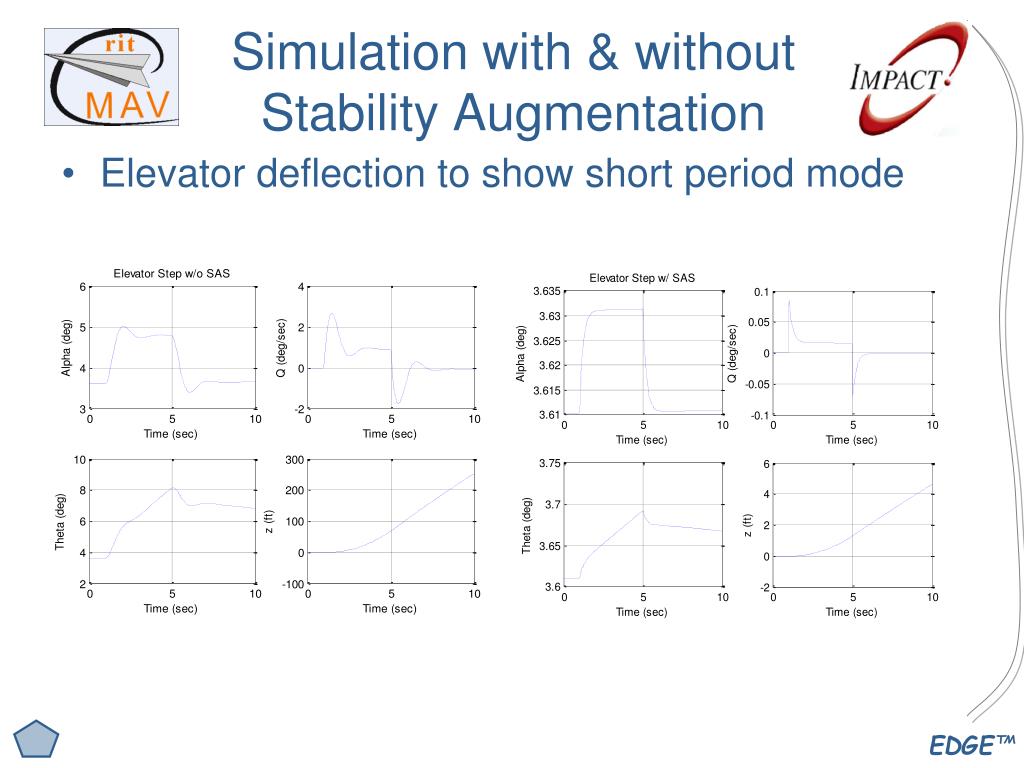 rit
MAV

Simulation with & without Stability Augmentation

IMPACT

• Elevator deflection to show short period mode

Elevator Step w/o SAS

Alpha (deg)
6
5
4
3
0 5 10
Time (sec)

Q (deg/sec)
4
2
0
-2
0 5 10
Time (sec)

Theta (deg)
10
8
6
4
2
0 5 10
Time (sec)

z (ft)
300
200
100
0
-100
0 5 10
Time (sec)

Elevator Step w/ SAS

Alpha (deg)
3.635
3.63
3.625
3.62
3.615
3.61
0 5 10
Time (sec)

Q (deg/sec)
0.1
0.05
0
-0.05
-0.1
0 5 10
Time (sec)

Theta (deg)
3.75
3.7
3.65
3.6
0 5 10
Time (sec)

z (ft)
6
4
2
0
-2
0 5 10
Time (sec)

EDGE™